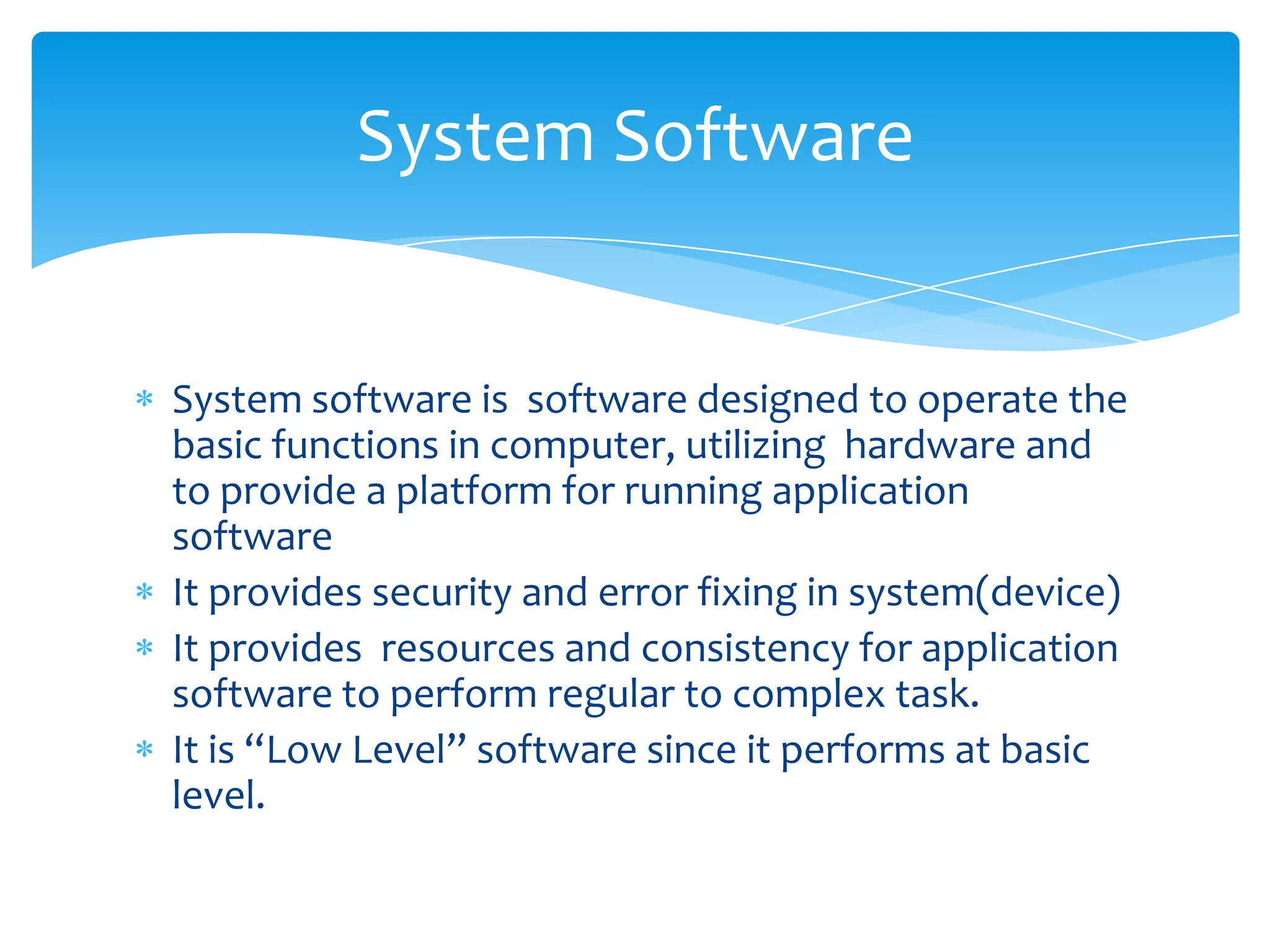 System Software

* System software is software designed to operate the basic functions in computer, utilizing hardware and to provide a platform for running application software
* It provides security and error fixing in system(device)
* It provides resources and consistency for application software to perform regular to complex task.
* It is “Low Level” software since it performs at basic level.